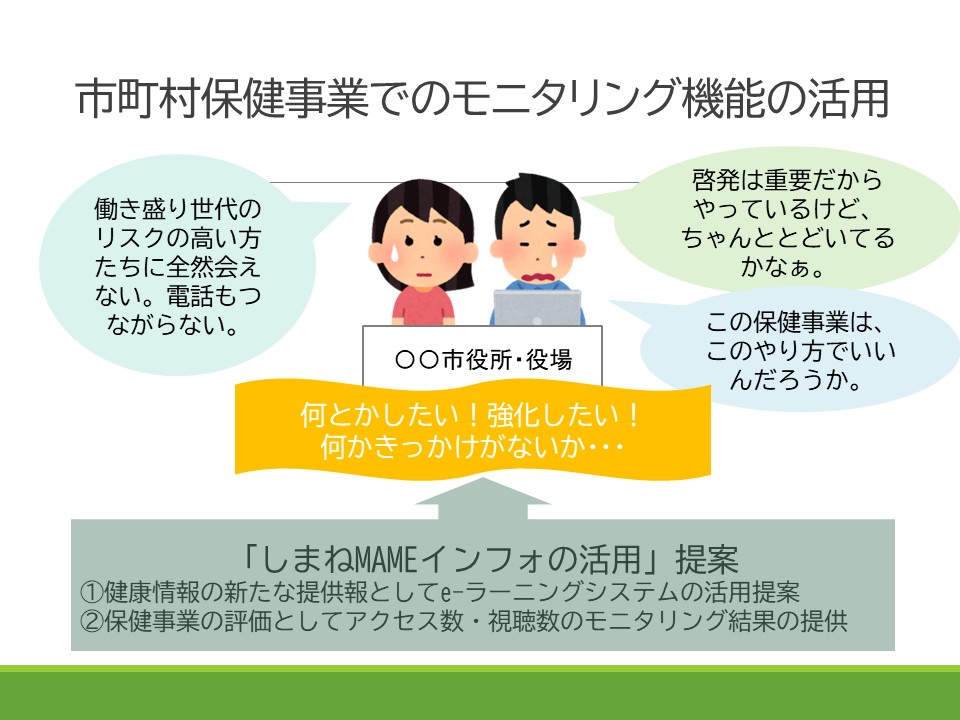 市町村保健事業でのモニタリング機能の活用

働き盛り世代のリスクの高い方たちに全然会えない。電話もつながらない。

啓発は重要だからやっているけど、ちゃんととどいてるかなぁ。

この保健事業は、このやり方でいいんだろうか。

○○市役所・役場

何とかしたい！強化したい！
何かきっかけがないか・・・

「しまねMAMEインフォの活用」提案
①健康情報の新たな提供報としてe-ラーニングシステムの活用提案
②保健事業の評価としてアクセス数・視聴数のモニタリング結果の提供